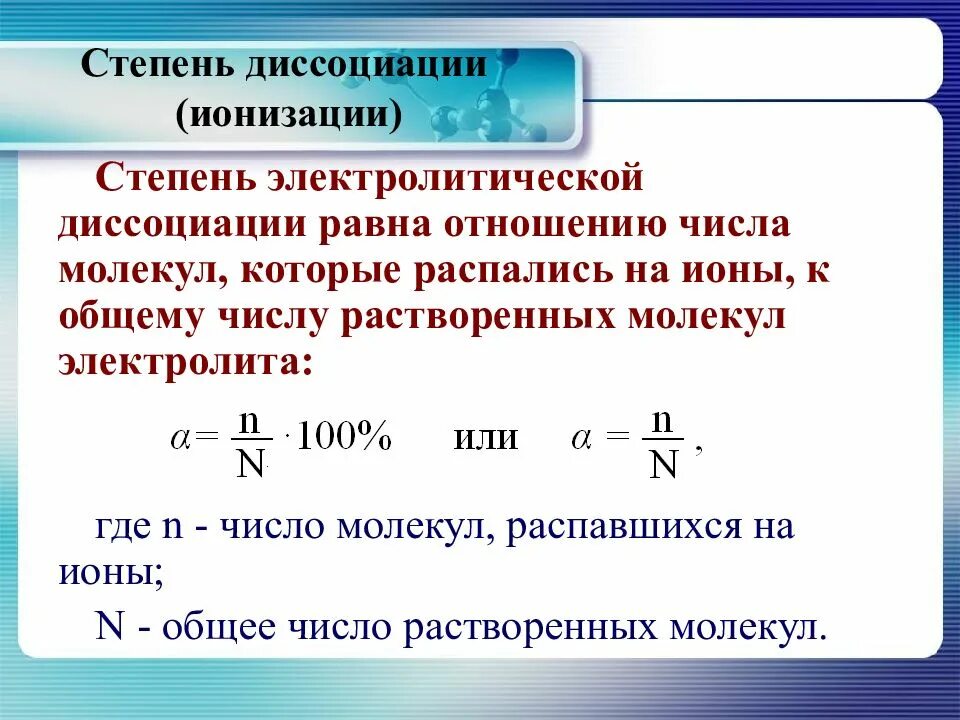 Степень диссоциации (ионизации)

Степень электролитической диссоциации равна отношению числа молекул, которые распались на ионы, к общему числу растворенных молекул электролита:

$\alpha = \frac{n}{N} \cdot 100\%$ или $\alpha = \frac{n}{N}$,

где n - число молекул, распавшихся на ионы;

N - общее число растворенных молекул.